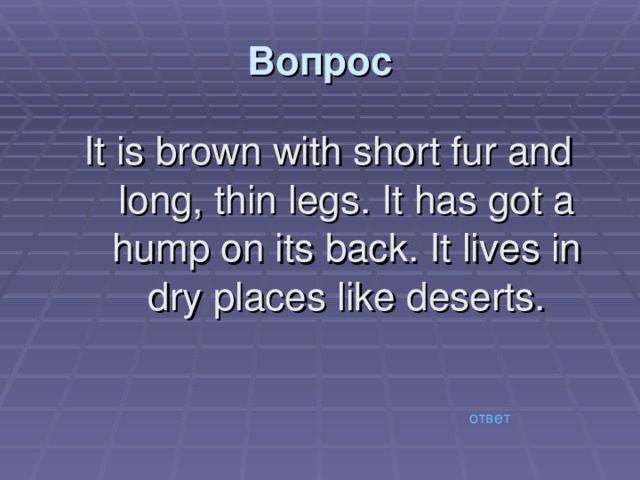 Вопрос

It is brown with short fur and long, thin legs. It has got a hump on its back. It lives in dry places like deserts.

ответ